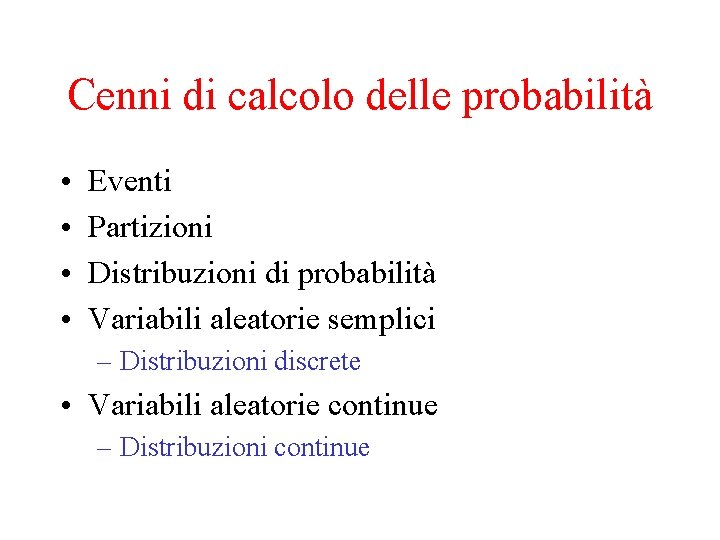 Cenni di calcolo delle probabilità

• Eventi
• Partizioni
• Distribuzioni di probabilità
• Variabili aleatorie semplici
  – Distribuzioni discrete
• Variabili aleatorie continue
  – Distribuzioni continue